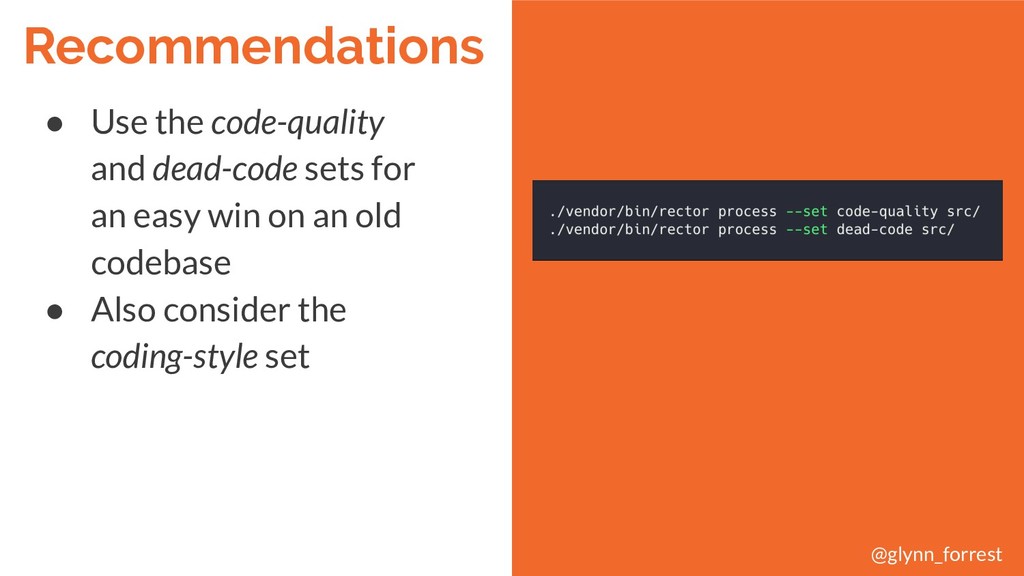 Recommendations

● Use the code-quality and dead-code sets for an easy win on an old codebase
● Also consider the coding-style set

./vendor/bin/rector process --set code-quality src/
./vendor/bin/rector process --set dead-code src/

@glynn_forrest